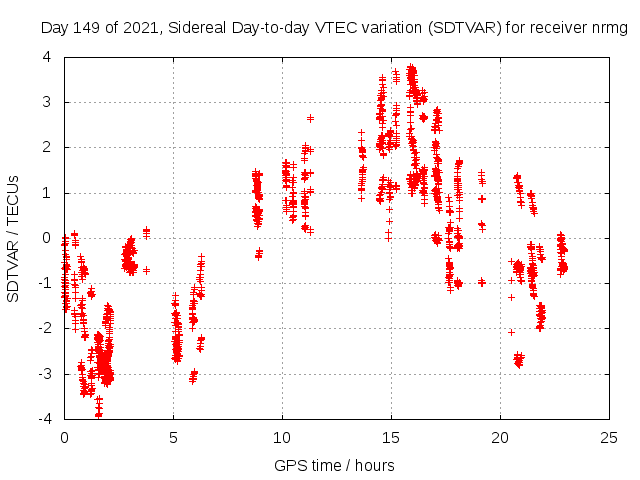 Day 149 of 2021, Sidereal Day-to-day VTEC variation (SDTVAR) for receiver nrmg

SDTVAR / TECUs

4
3
2
1
0
-1
-2
-3
-4

0
5
10
15
20
25

GPS time / hours